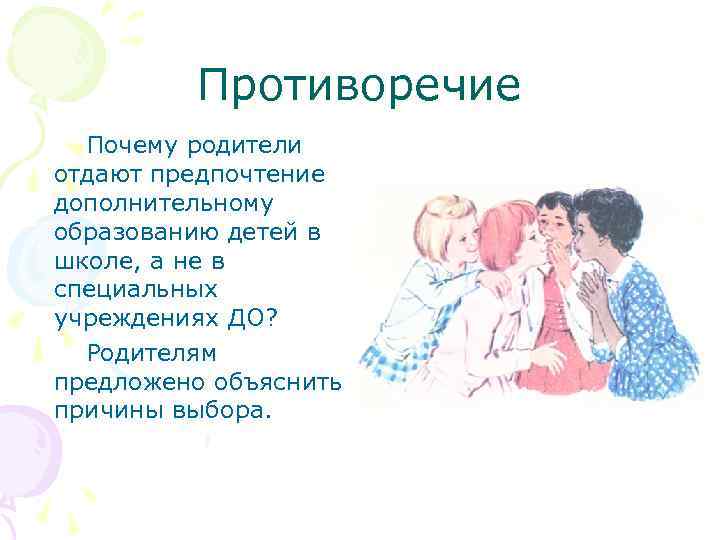 Противоречие

Почему родители отдают предпочтение дополнительному образованию детей в школе, а не в специальных учреждениях ДО?

Родителям предложено объяснить причины выбора.